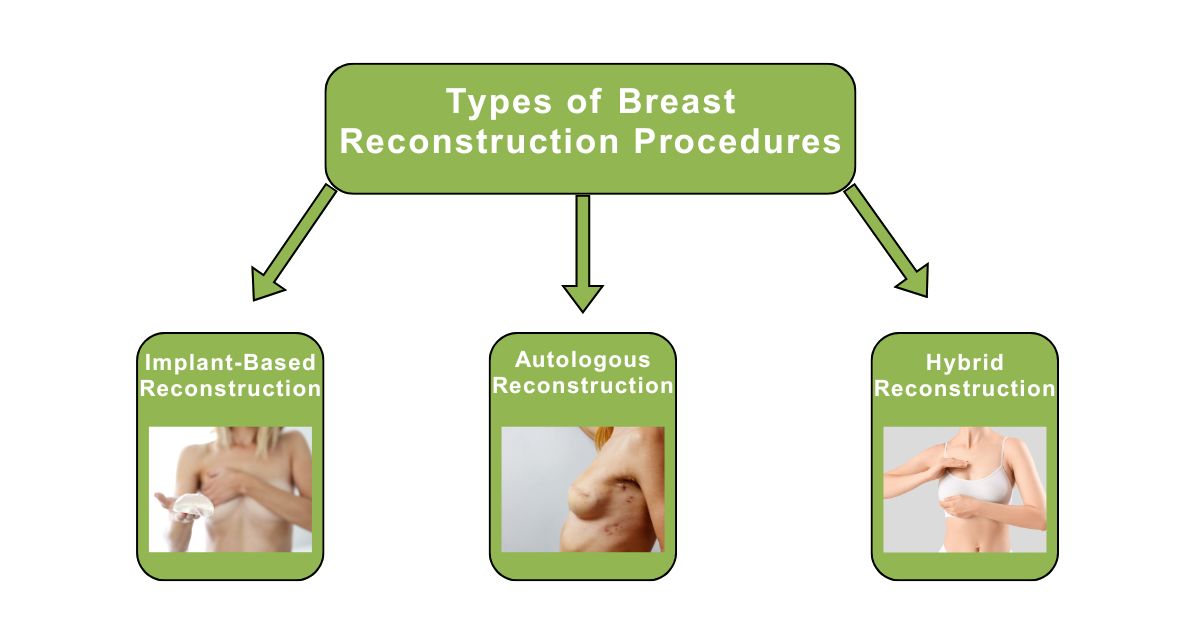 Types of Breast Reconstruction Procedures

Implant-Based Reconstruction

Autologous Reconstruction

Hybrid Reconstruction